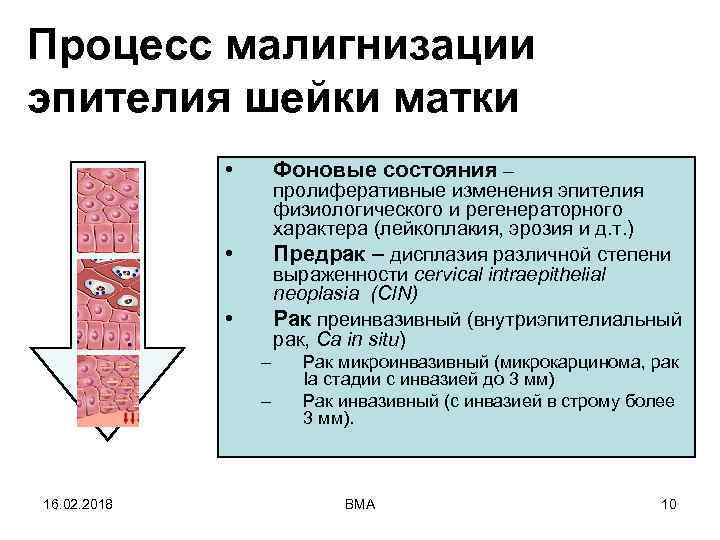 Процесс малигнизации эпителия шейки матки

• Фоновые состояния – пролиферативные изменения эпителия физиологического и регенераторного характера (лейкоплакия, эрозия и д.т.)
• Предрак – дисплазия различной степени выраженности cervical intraepithelial neoplasia (CIN)
• Рак преинвазивный (внутриэпителиальный рак, Ca in situ)
– Рак микроинвазивный (микрокарцинома, рак Ia стадии с инвазией до 3 мм)
– Рак инвазивный (с инвазией в строму более 3 мм).

16.02.2018
ВМА
10